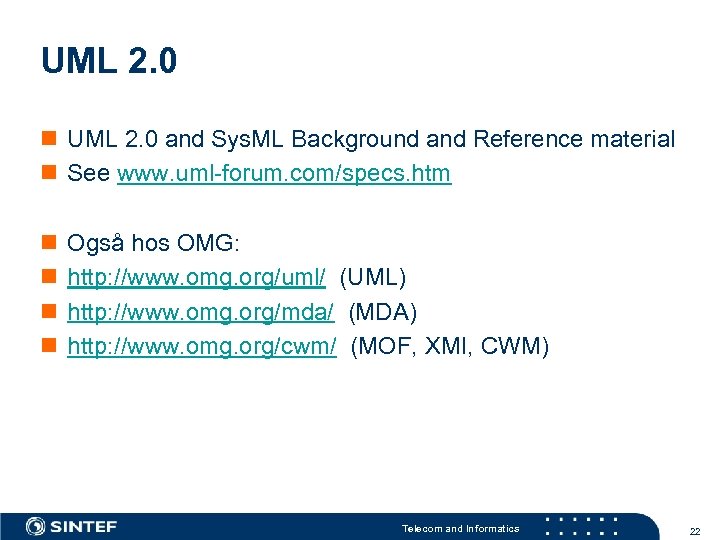 UML 2.0

UML 2.0 and SysML Background and Reference material
See www.uml-forum.com/specs.htm

Også hos OMG:
http://www.omg.org/uml/ (UML)
http://www.omg.org/mda/ (MDA)
http://www.omg.org/cwm/ (MOF, XMI, CWM)

SINTEF
Telecom and Informatics
22